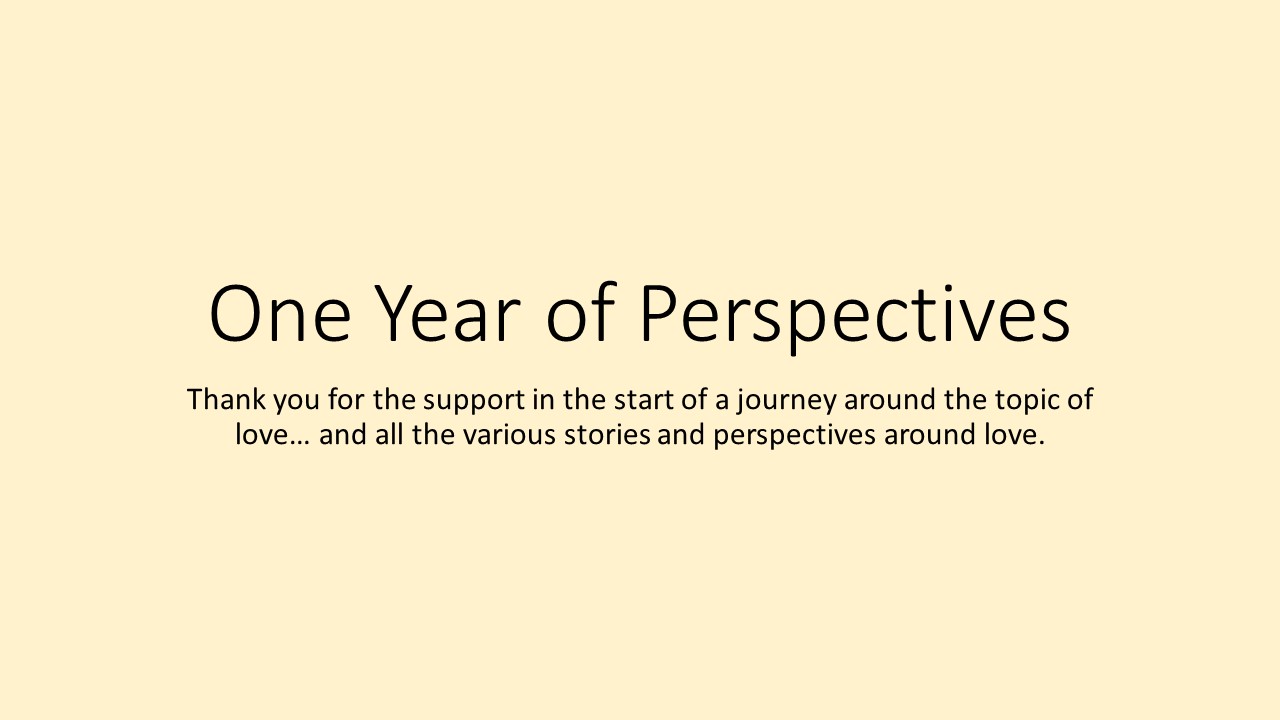 One Year of Perspectives

Thank you for the support in the start of a journey around the topic of love… and all the various stories and perspectives around love.